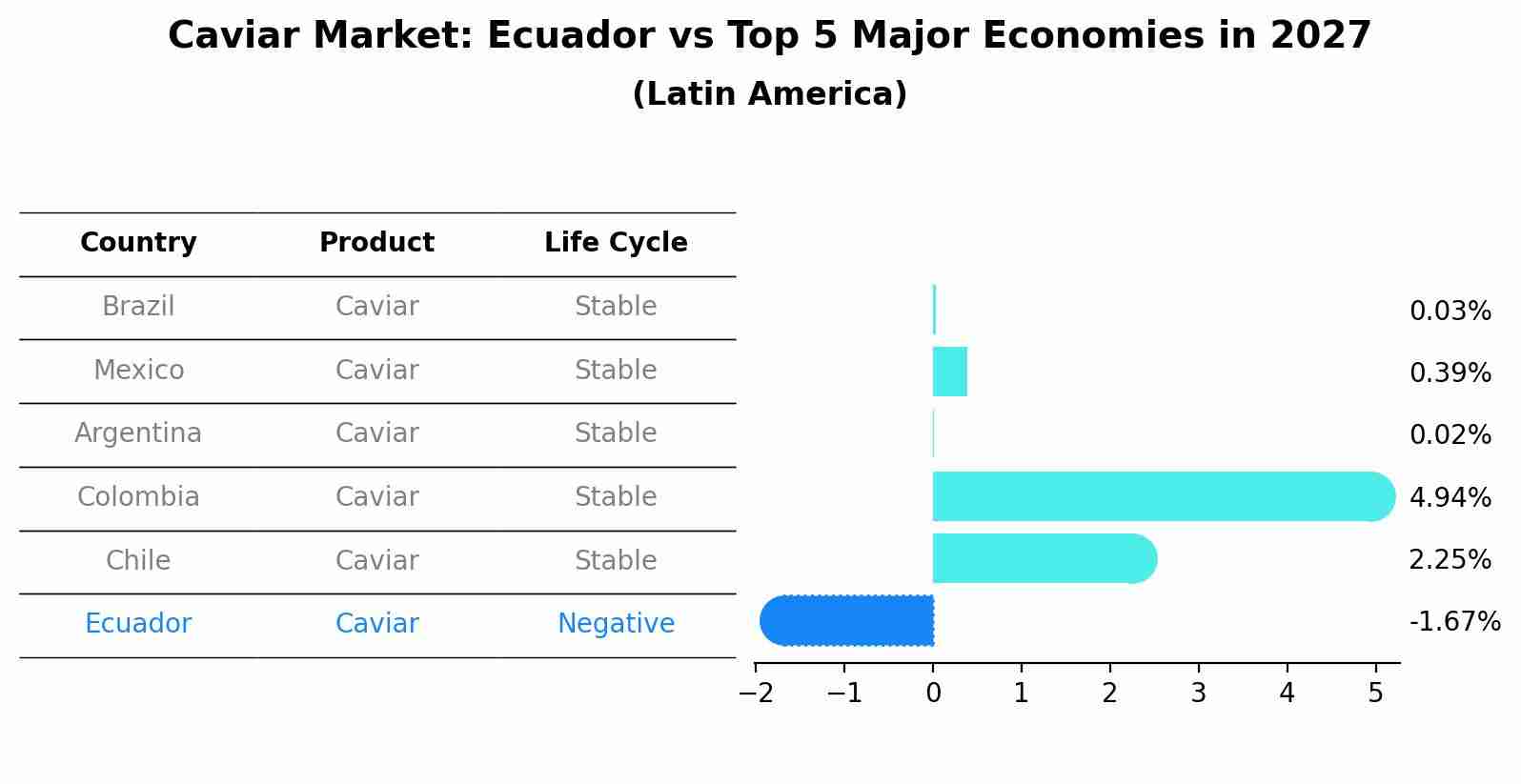 Caviar Market: Ecuador vs Top 5 Major Economies in 2027
(Latin America)

| Country | Product | Life Cycle |
|---|---|---|
| Brazil | Caviar | Stable |
| Mexico | Caviar | Stable |
| Argentina | Caviar | Stable |
| Colombia | Caviar | Stable |
| Chile | Caviar | Stable |
| Ecuador | Caviar | Negative |

0.03%
0.39%
0.02%
4.94%
2.25%
-1.67%

−2 −1 0 1 2 3 4 5